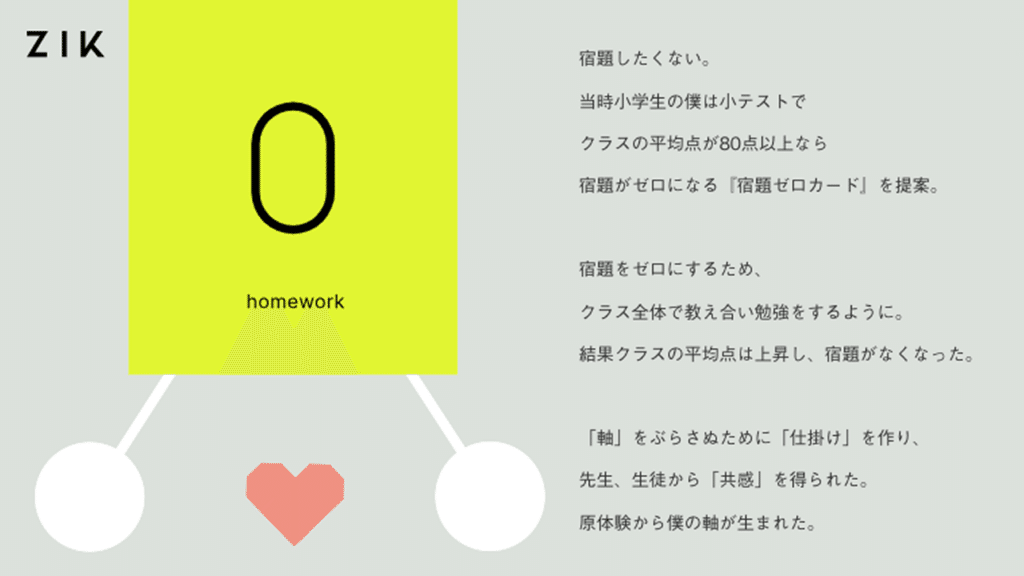 ZIK

0

homework

宿題したくない。
当時小学生の僕は小テストで
クラスの平均点が80点以上なら
宿題がゼロになる『宿題ゼロカード』を提案。

宿題をゼロにするため、
クラス全体で教え合い勉強をするように。
結果クラスの平均点は上昇し、宿題がなくなった。

「軸」をぶらさぬために「仕掛け」を作り、
先生、生徒から「共感」を得られた。
原体験から僕の軸が生まれた。